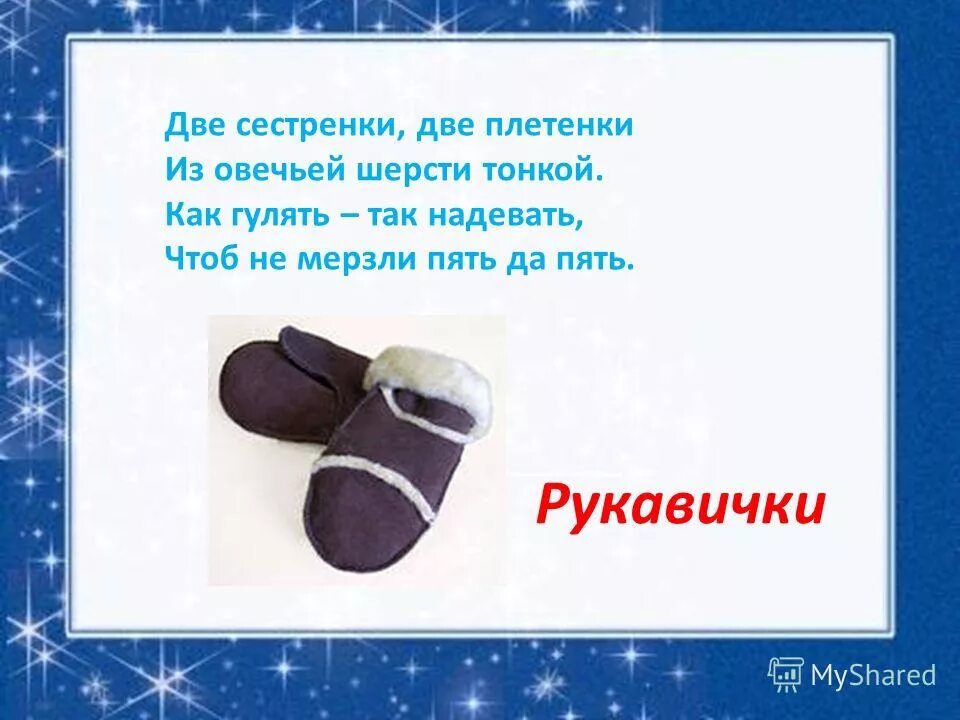 Две сестренки, две плетенки
Из овечьей шерсти тонкой.
Как гулять – так надевать,
Чтоб не мерзли пять да пять.

Рукавички

MyShared